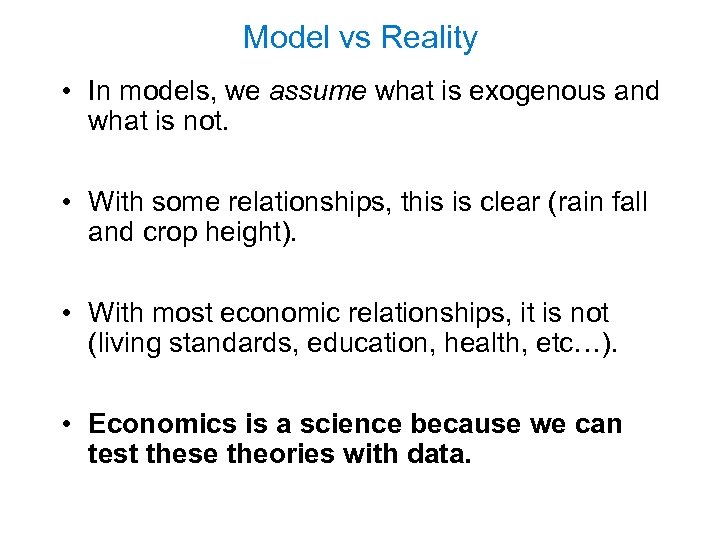 Model vs Reality

• In models, we assume what is exogenous and what is not.

• With some relationships, this is clear (rain fall and crop height).

• With most economic relationships, it is not (living standards, education, health, etc…).

• Economics is a science because we can test these theories with data.